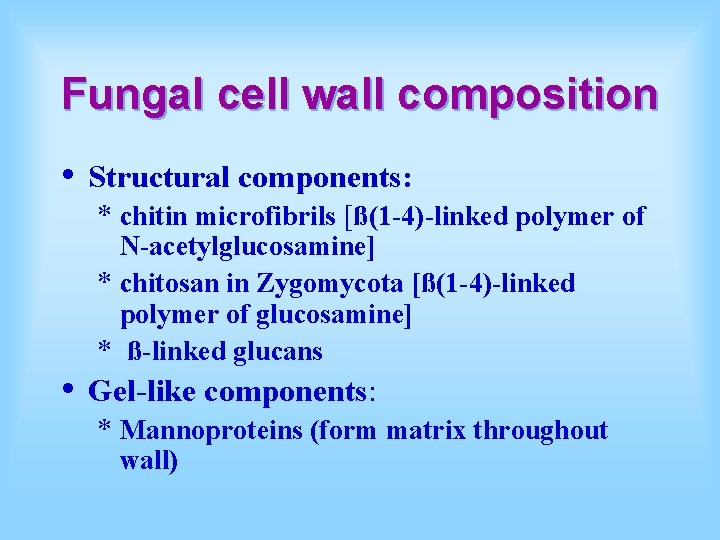 Fungal cell wall composition

• Structural components:

* chitin microfibrils [ß(1-4)-linked polymer of N-acetylglucosamine]

* chitosan in Zygomycota [ß(1-4)-linked polymer of glucosamine]

* ß-linked glucans

• Gel-like components:

* Mannoproteins (form matrix throughout wall)